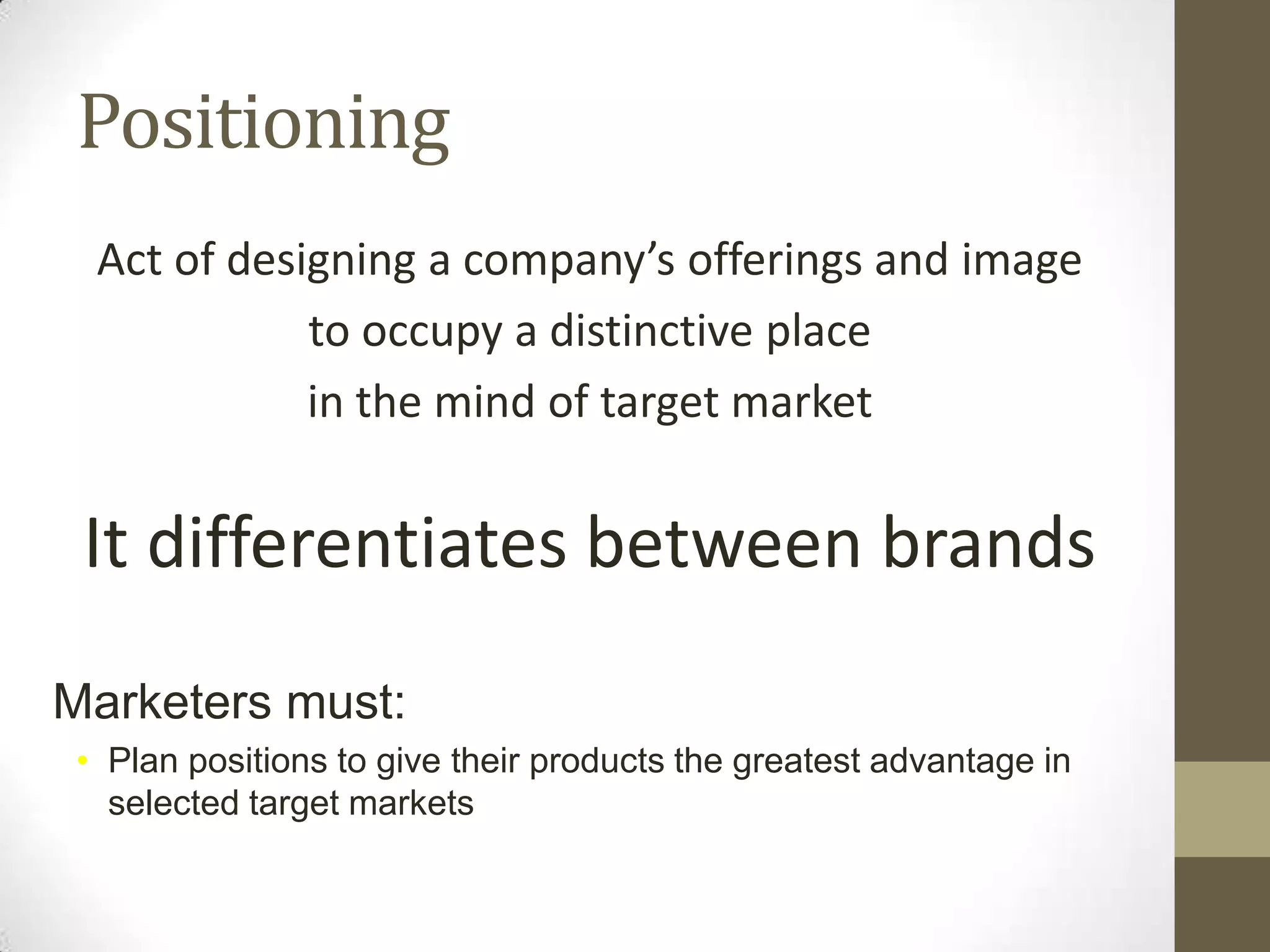 Positioning

Act of designing a company's offerings and image
to occupy a distinctive place
in the mind of target market

It differentiates between brands

Marketers must:

• Plan positions to give their products the greatest advantage in selected target markets